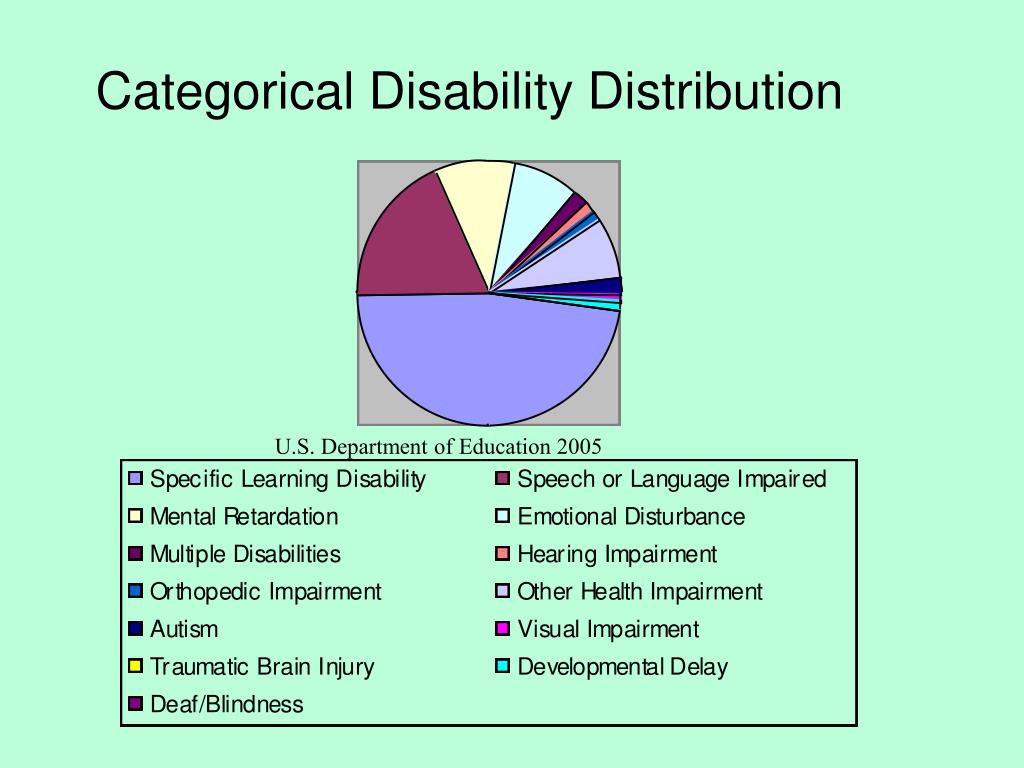 Categorical Disability Distribution

U.S. Department of Education 2005

Specific Learning Disability
Speech or Language Impaired
Mental Retardation
Emotional Disturbance
Multiple Disabilities
Hearing Impairment
Orthopedic Impairment
Other Health Impairment
Autism
Visual Impairment
Traumatic Brain Injury
Developmental Delay
Deaf/Blindness